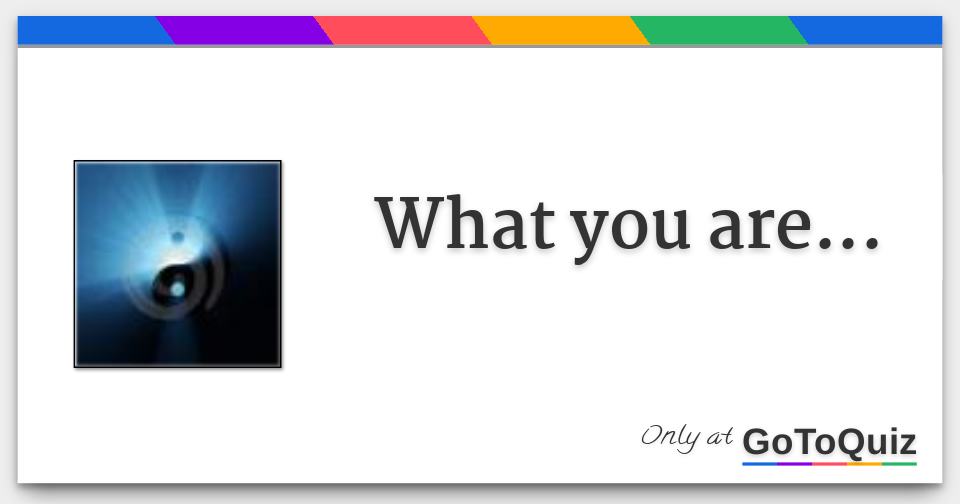 What you are...

Only at GoToQuiz